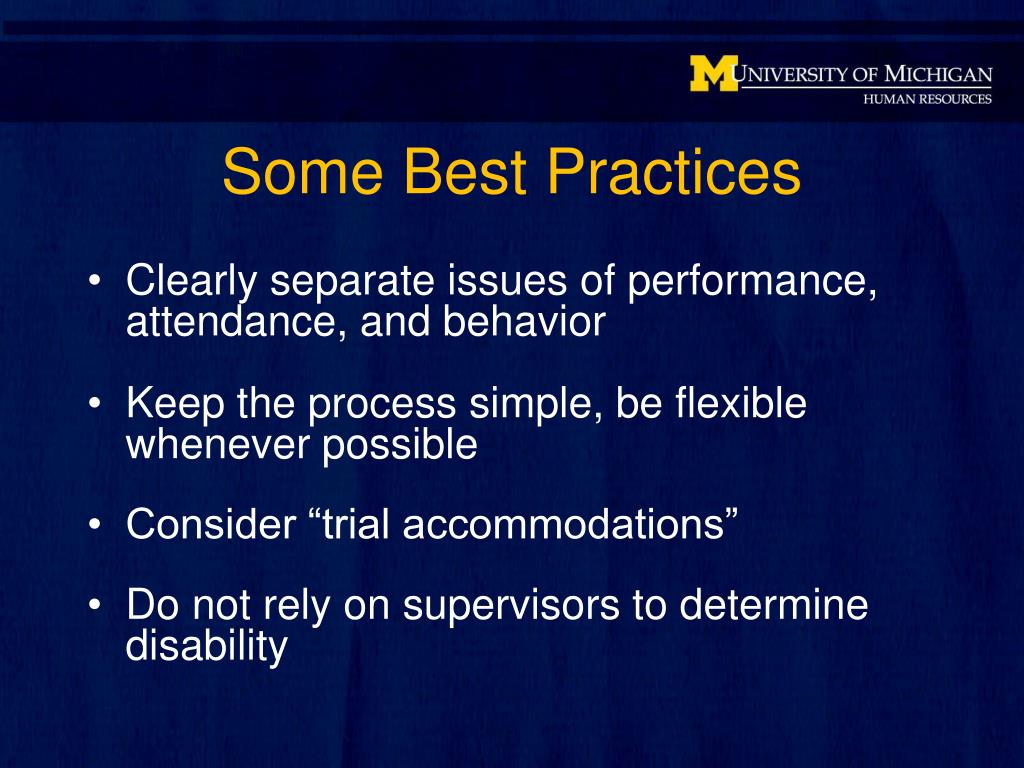 M UNIVERSITY OF MICHIGAN
HUMAN RESOURCES

Some Best Practices

• Clearly separate issues of performance, attendance, and behavior

• Keep the process simple, be flexible whenever possible

• Consider “trial accommodations”

• Do not rely on supervisors to determine disability